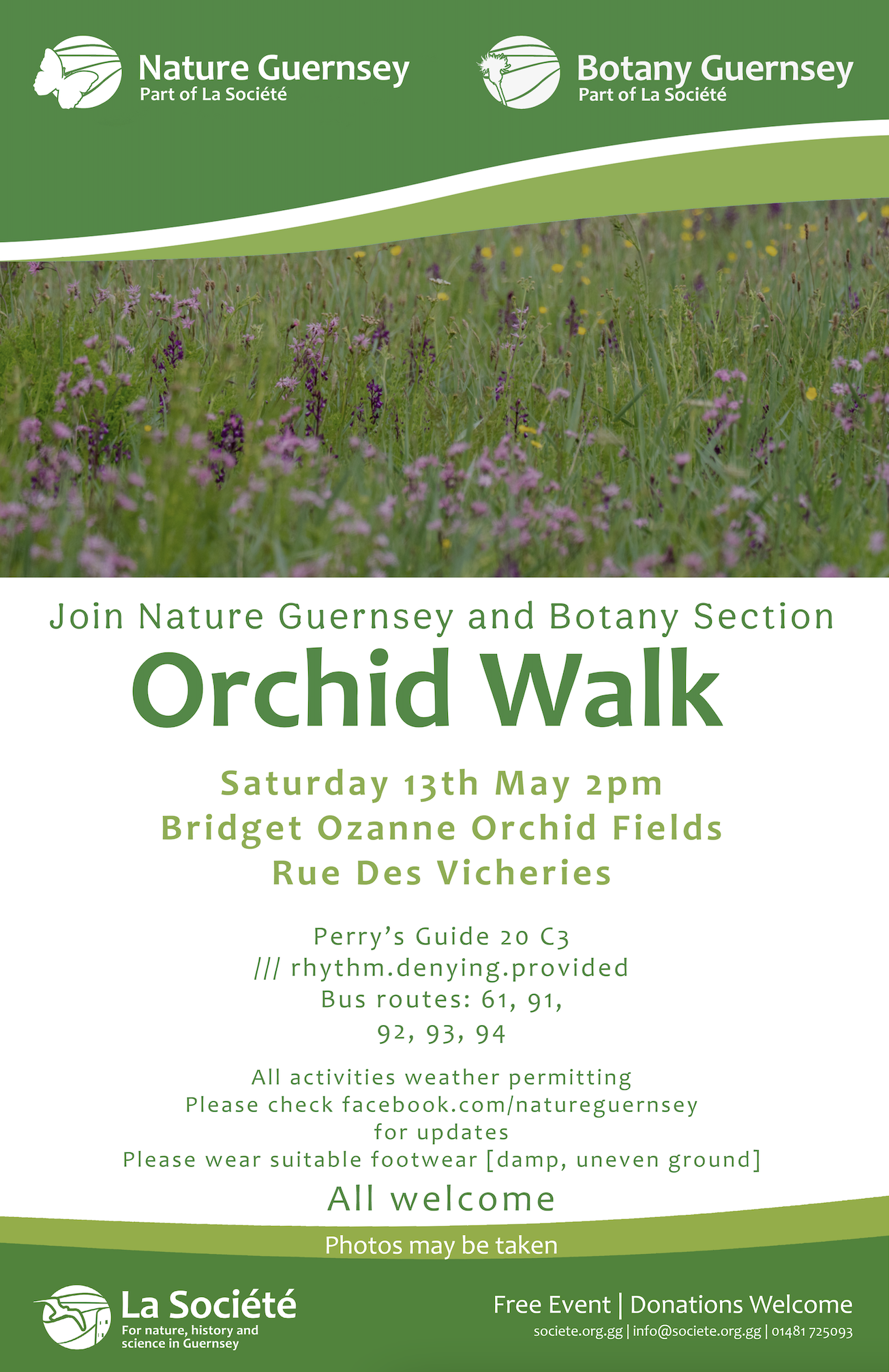 Nature Guernsey
Part of La Société

Botany Guernsey
Part of La Société

Join Nature Guernsey and Botany Section

Orchid Walk

Saturday 13th May 2pm
Bridget Ozanne Orchid Fields
Rue Des Vicheries

Perry's Guide 20 C3
/// rhythm.denying.provided
Bus routes: 61, 91, 92, 93, 94

All activities weather permitting
Please check facebook.com/natureguernsey for updates
Please wear suitable footwear [damp, uneven ground]

All welcome

Photos may be taken

La Société
For nature, history and science in Guernsey

Free Event | Donations Welcome
societe.org.gg | info@societe.org.gg | 01481 725093